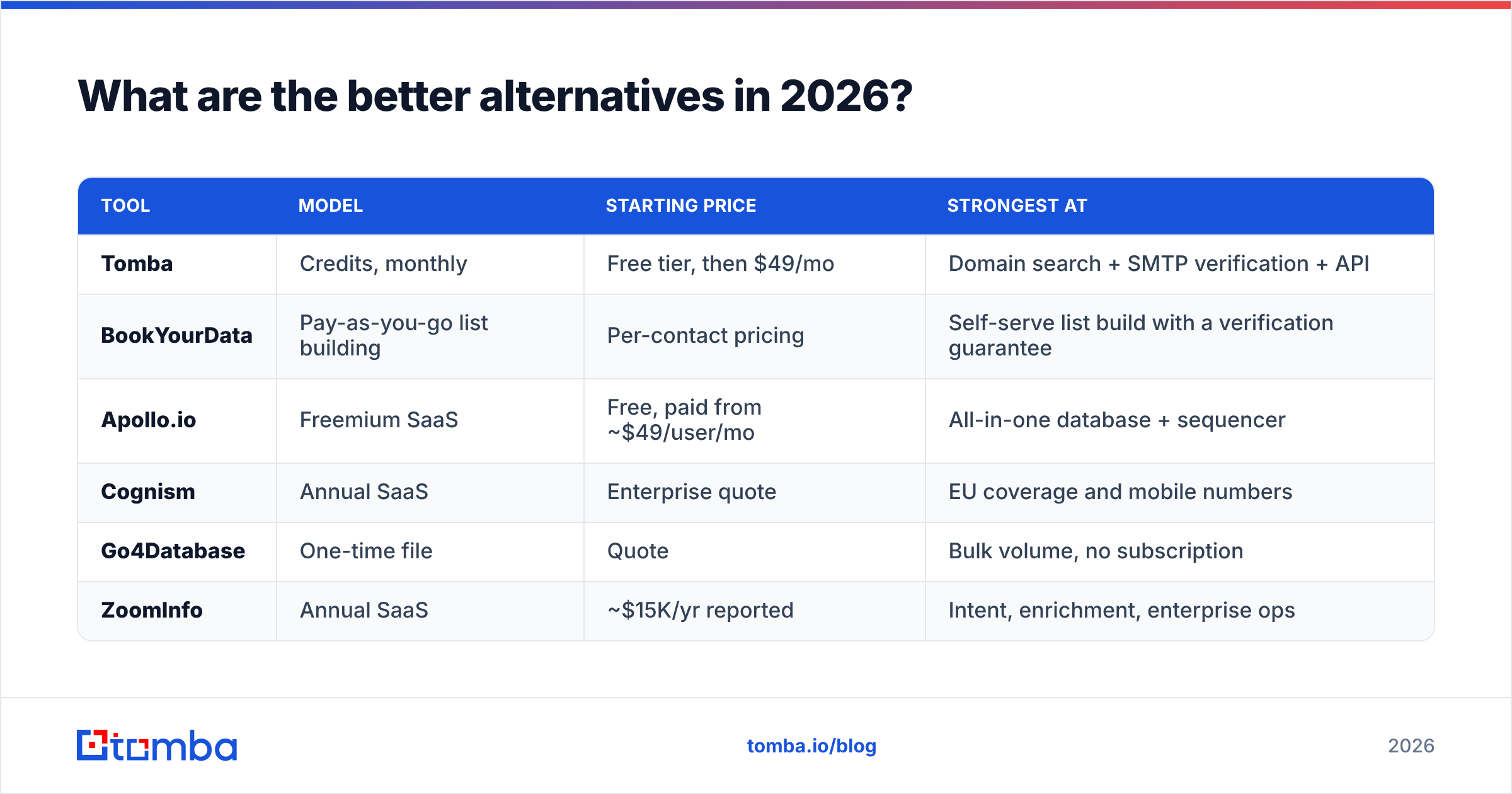 What are the better alternatives in 2026?

| TOOL | MODEL | STARTING PRICE | STRONGEST AT |
|---|---|---|---|
| Tomba | Credits, monthly | Free tier, then \$49/mo | Domain search + SMTP verification + API |
| BookYourData | Pay-as-you-go list building | Per-contact pricing | Self-serve list build with a verification guarantee |
| Apollo.io | Freemium SaaS | Free, paid from ~\$49/user/mo | All-in-one database + sequencer |
| Cognism | Annual SaaS | Enterprise quote | EU coverage and mobile numbers |
| Go4Database | One-time file | Quote | Bulk volume, no subscription |
| ZoomInfo | Annual SaaS | ~\$15K/yr reported | Intent, enrichment, enterprise ops |

tomba

tomba.io/blog

2026